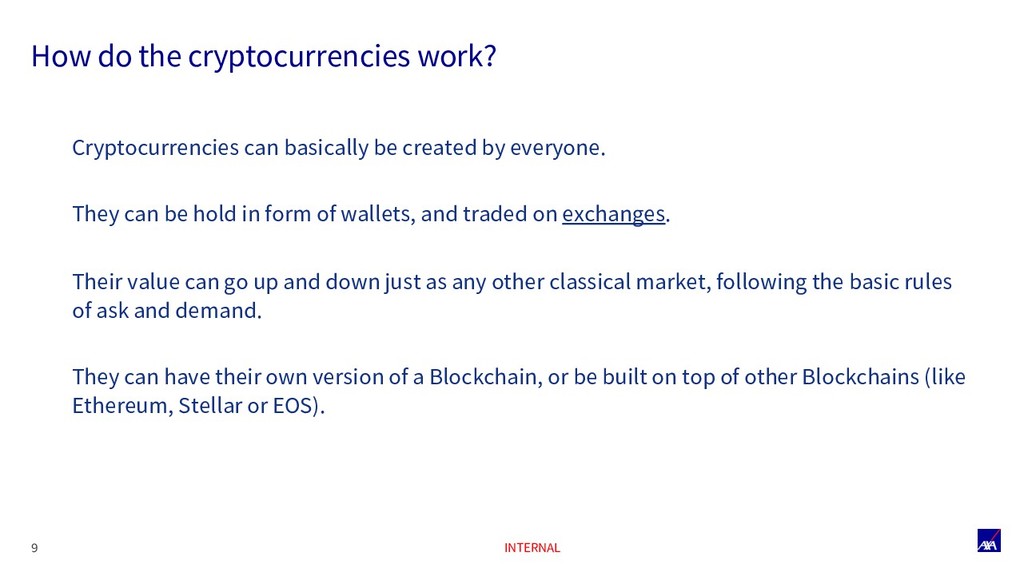 How do the cryptocurrencies work?

Cryptocurrencies can basically be created by everyone.

They can be hold in form of wallets, and traded on exchanges.

Their value can go up and down just as any other classical market, following the basic rules of ask and demand.

They can have their own version of a Blockchain, or be built on top of other Blockchains (like Ethereum, Stellar or EOS).

9

INTERNAL

AXA